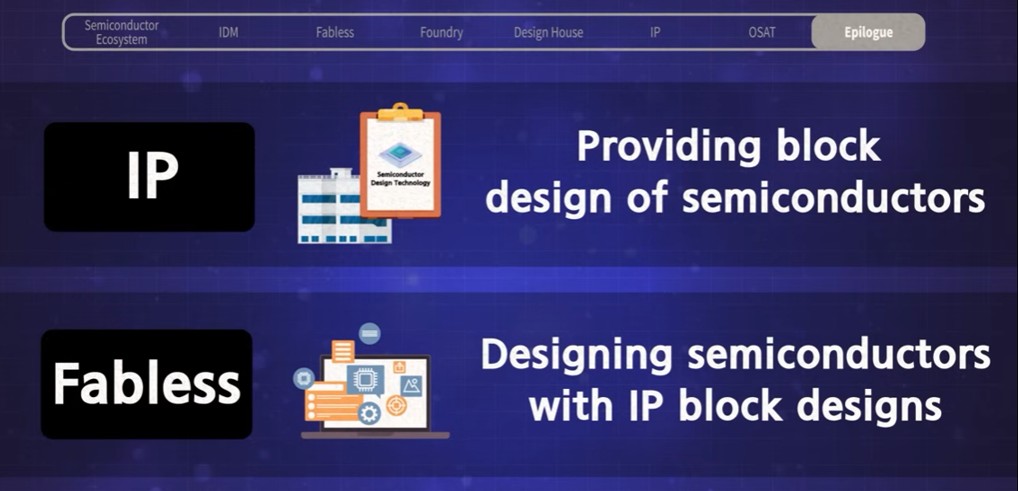 Semiconductor Ecosystem IDM Fabless Foundry Design House IP OSAT Epilogue

IP

Semiconductor Design Technology

Providing block design of semiconductors

Fabless

Designing semiconductors with IP block designs